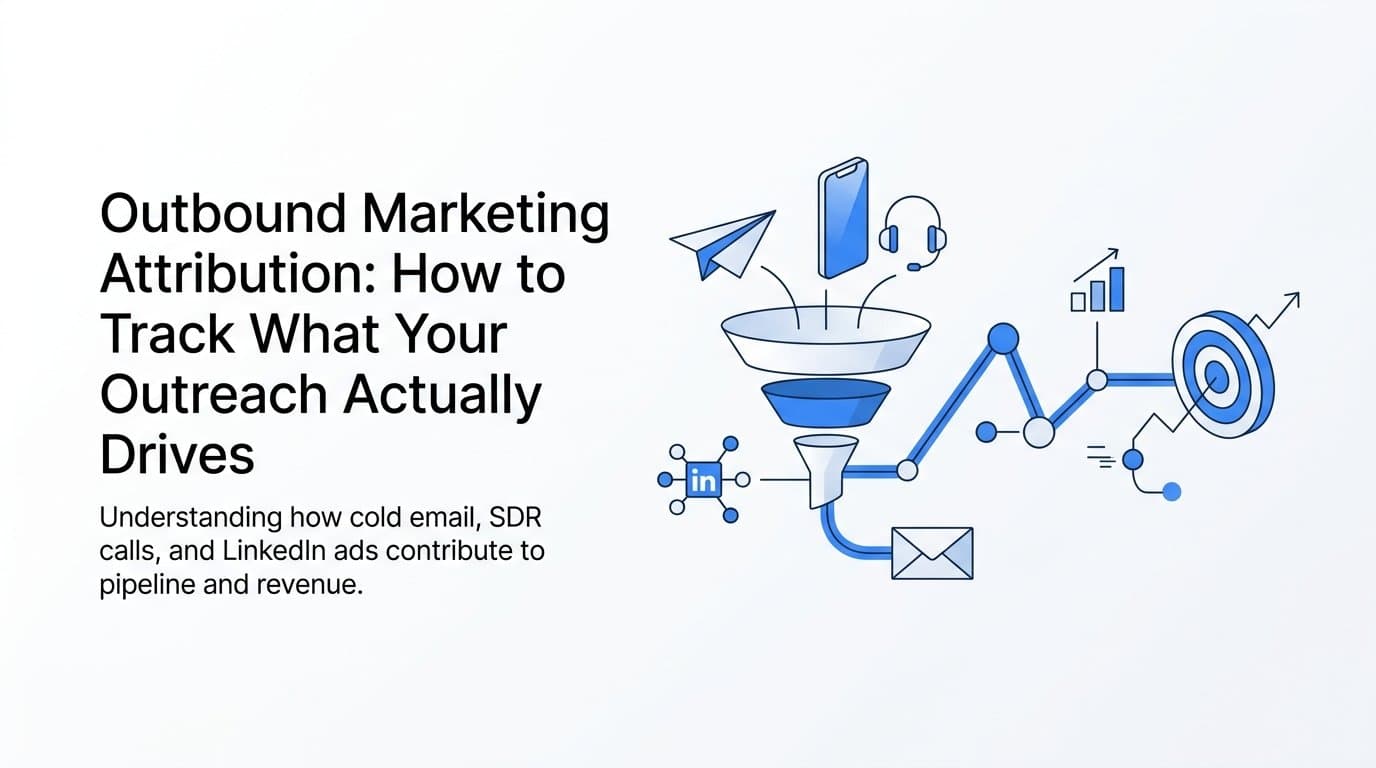 Outbound Marketing Attribution: How to Track What Your Outreach Actually Drives

Understanding how cold email, SDR calls, and LinkedIn ads contribute to pipeline and revenue.

in